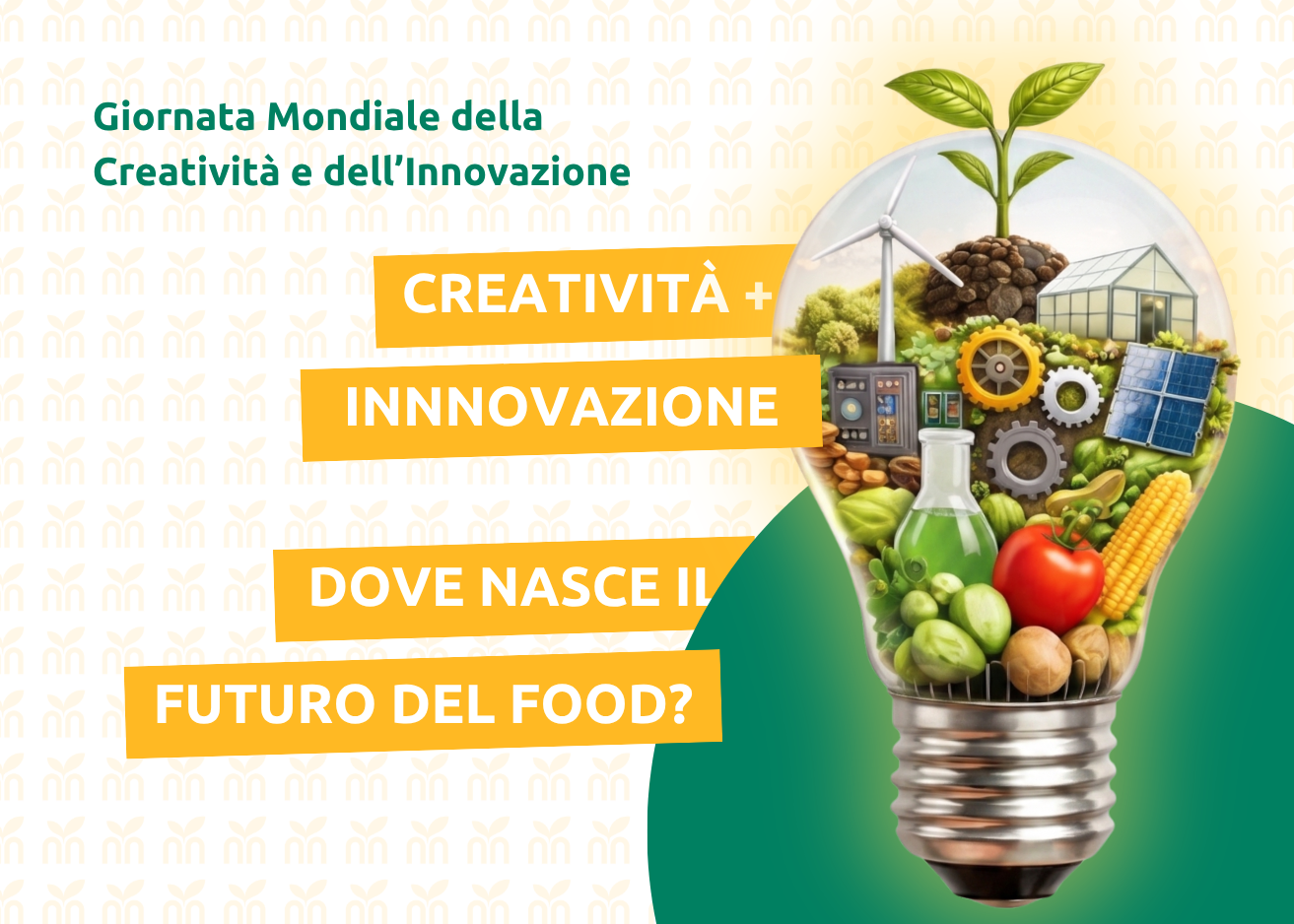 Giornata Mondiale della Creatività e dell'Innovazione

CREATIVITÀ +
INNNOVAZIONE

DOVE NASCE IL
FUTURO DEL FOOD?